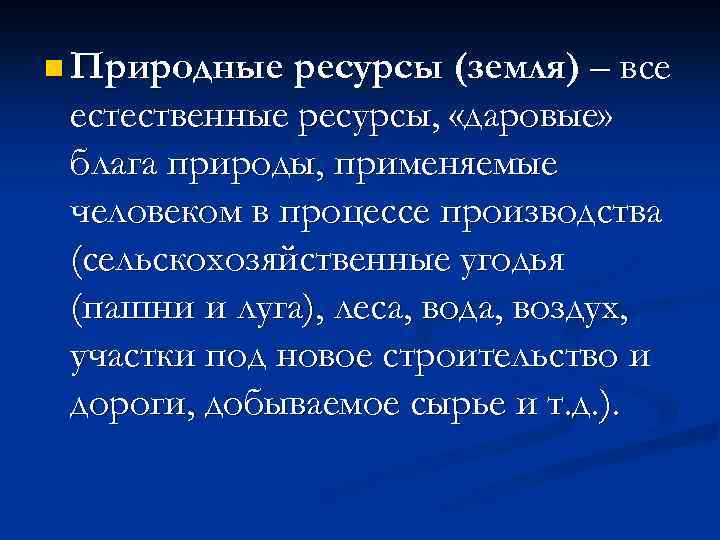 Природные ресурсы (земля) – все естественные ресурсы, «даровые» блага природы, применяемые человеком в процессе производства (сельскохозяйственные угодья (пашни и луга), леса, вода, воздух, участки под новое строительство и дороги, добываемое сырье и т.д.).